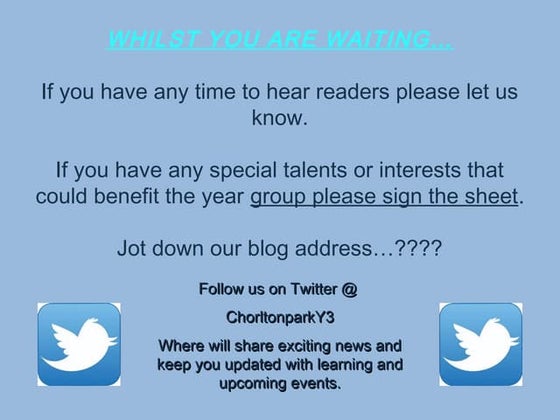 WHILST YOU ARE WAITING…

If you have any time to hear readers please let us know.

If you have any special talents or interests that could benefit the year group please sign the sheet.

Jot down our blog address…????

Follow us on Twitter @

ChorltonparkY3

Where will share exciting news and keep you updated with learning and upcoming events.